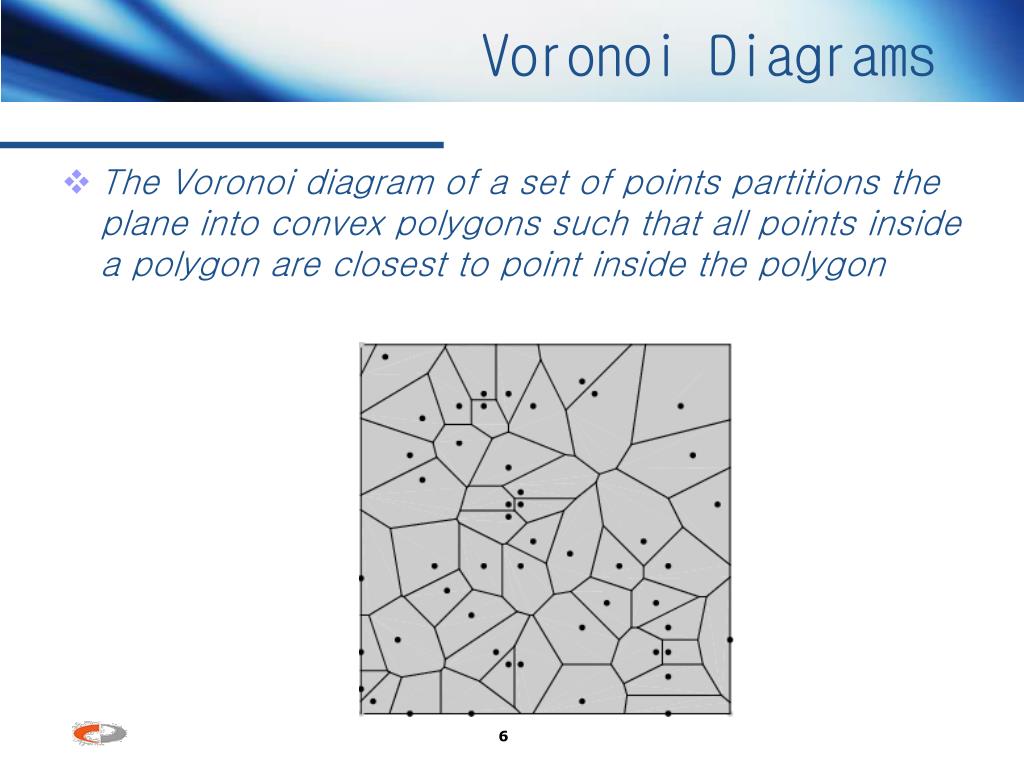 Voronoi Diagrams

❖ The Voronoi diagram of a set of points partitions the plane into convex polygons such that all points inside a polygon are closest to point inside the polygon

6